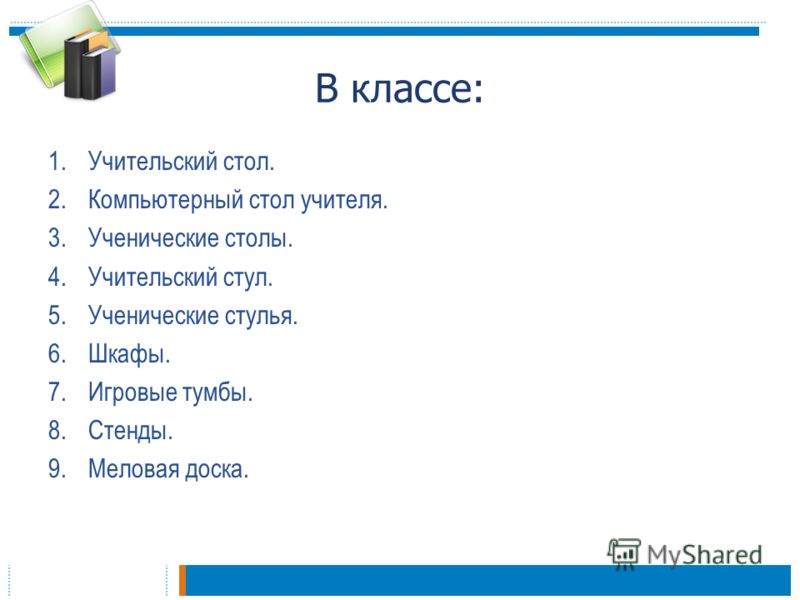 В классе:

1. Учительский стол.
2. Компьютерный стол учителя.
3. Ученические столы.
4. Учительский стул.
5. Ученические стулья.
6. Шкафы.
7. Игровые тумбы.
8. Стенды.
9. Меловая доска.

MyShared